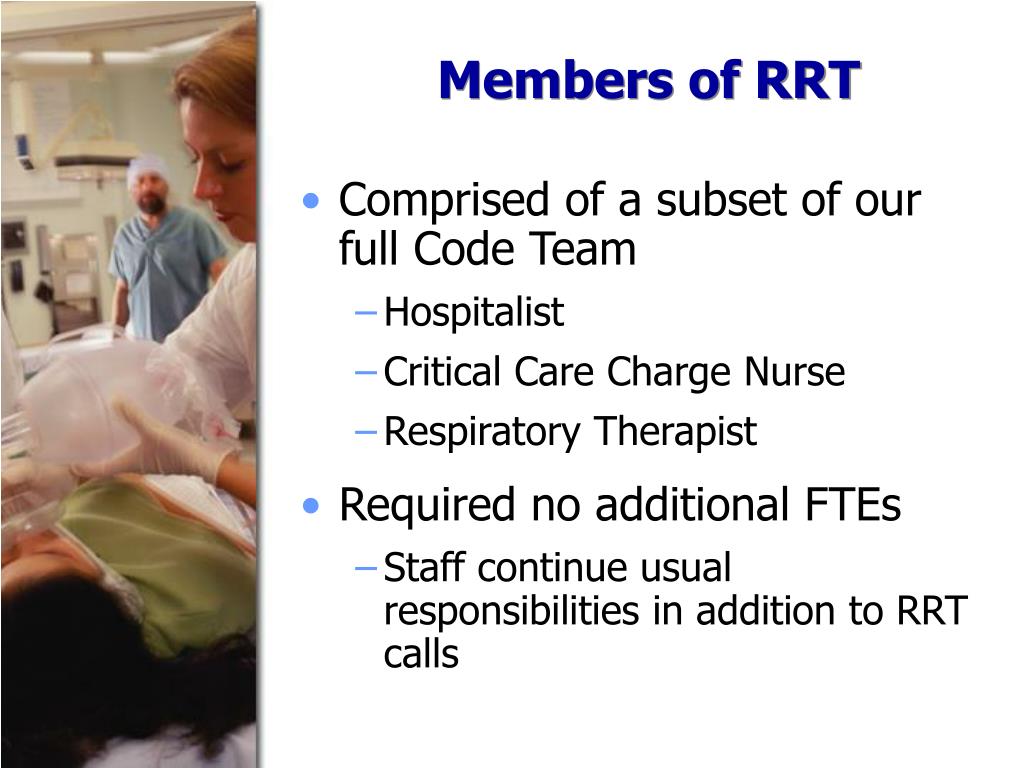 Members of RRT

• Comprised of a subset of our full Code Team
– Hospitalist
– Critical Care Charge Nurse
– Respiratory Therapist

• Required no additional FTEs
– Staff continue usual responsibilities in addition to RRT calls